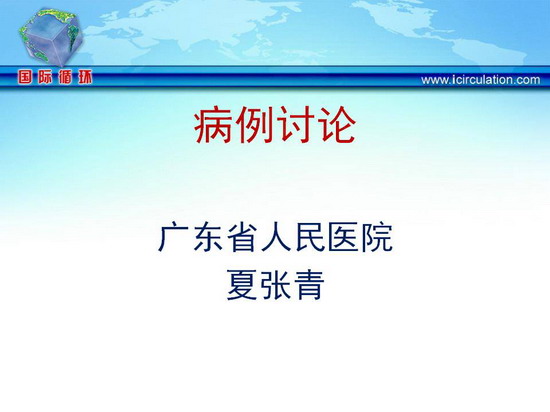 国际循环

www.icirculation.com

病例讨论

广东省人民医院
夏张青